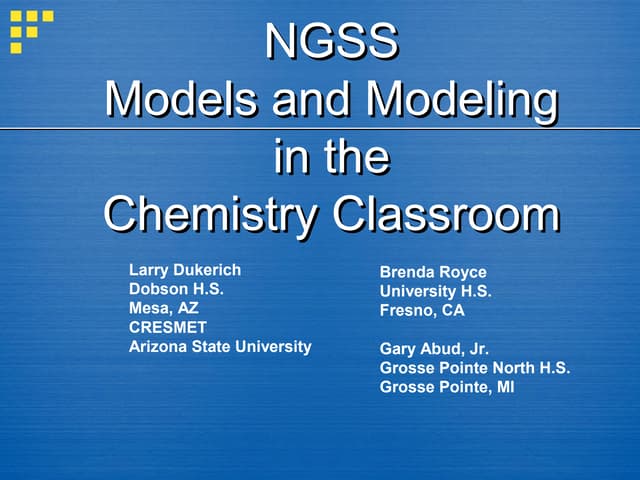 NGSS
Models and Modeling
in the
Chemistry Classroom

Larry Dukerich
Dobson H.S.
Mesa, AZ
CRESMET
Arizona State University

Brenda Royce
University H.S.
Fresno, CA

Gary Abud, Jr.
Grosse Pointe North H.S.
Grosse Pointe, MI